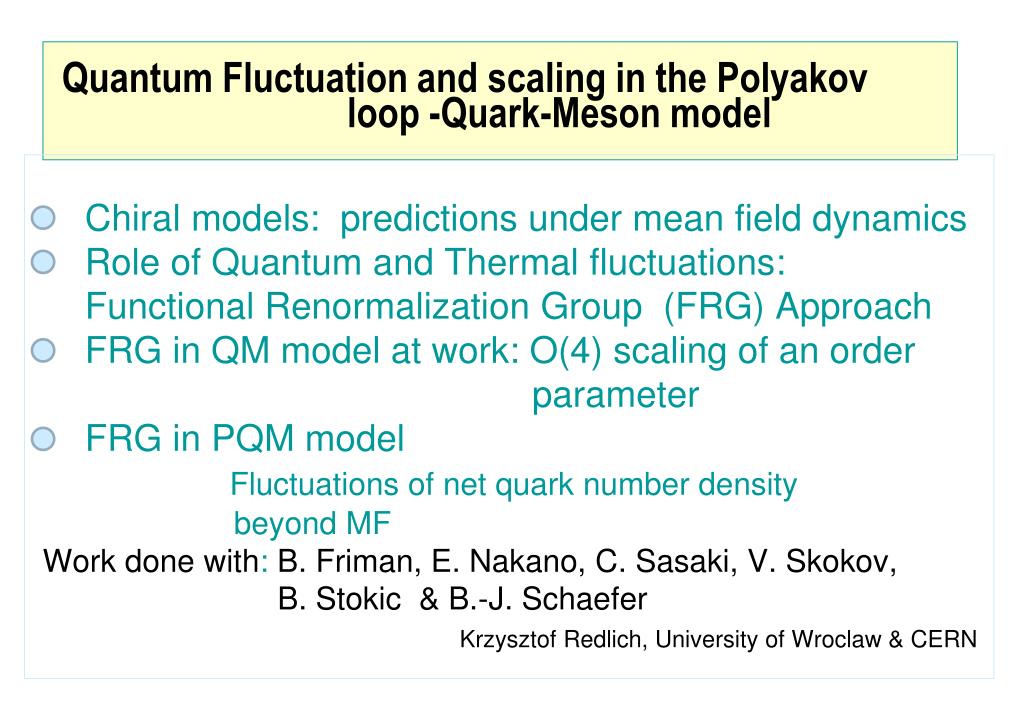 Quantum Fluctuation and scaling in the Polyakov loop -Quark-Meson model

Chiral models: predictions under mean field dynamics

Role of Quantum and Thermal fluctuations: Functional Renormalization Group (FRG) Approach

FRG in QM model at work: O(4) scaling of an order parameter

FRG in PQM model

Fluctuations of net quark number density beyond MF

Work done with: B. Friman, E. Nakano, C. Sasaki, V. Skokov, B. Stokic & B.-J. Schaefer

Krzysztof Redlich, University of Wroclaw & CERN